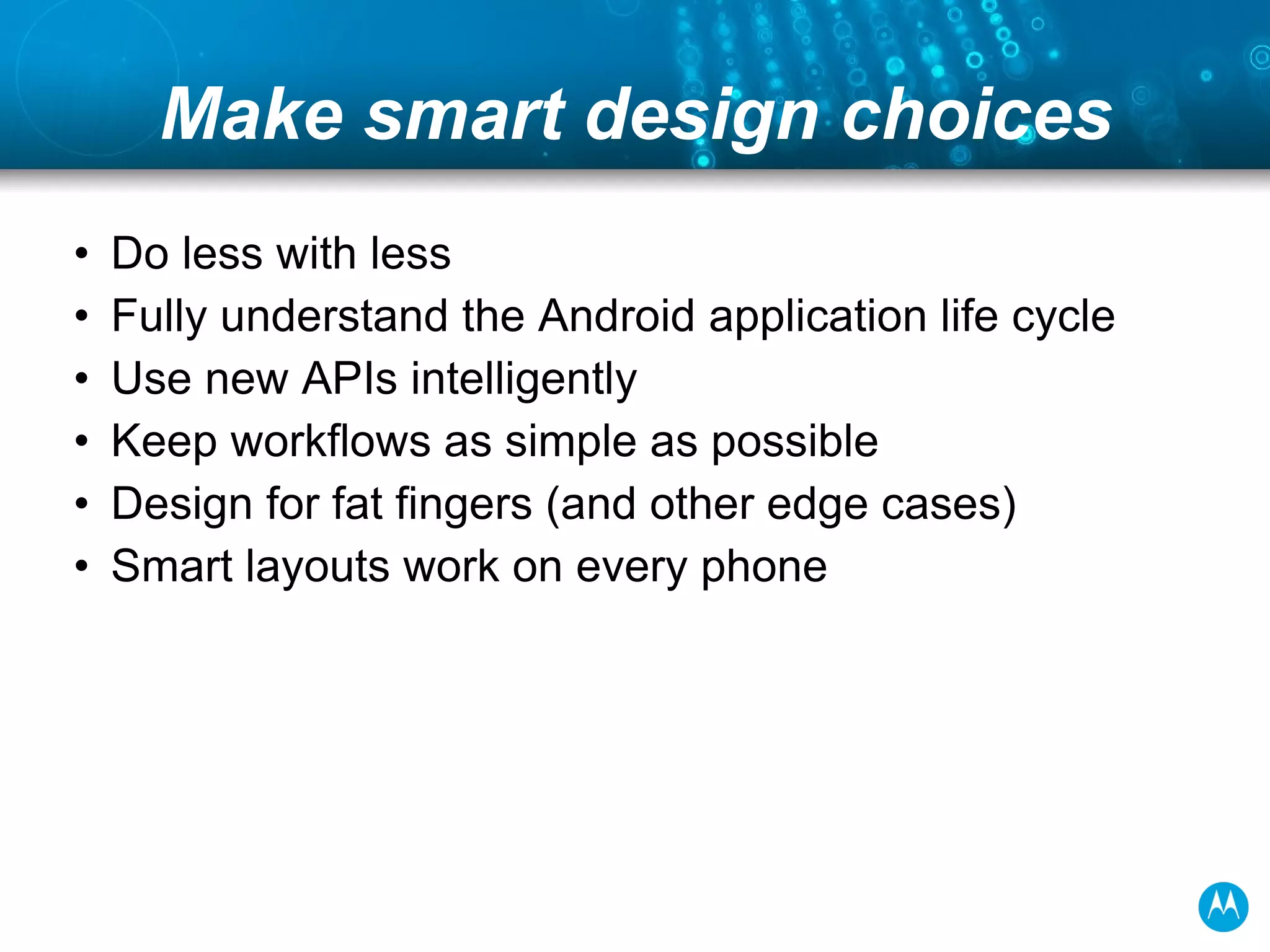 Make smart design choices

• Do less with less
• Fully understand the Android application life cycle
• Use new APIs intelligently
• Keep workflows as simple as possible
• Design for fat fingers (and other edge cases)
• Smart layouts work on every phone